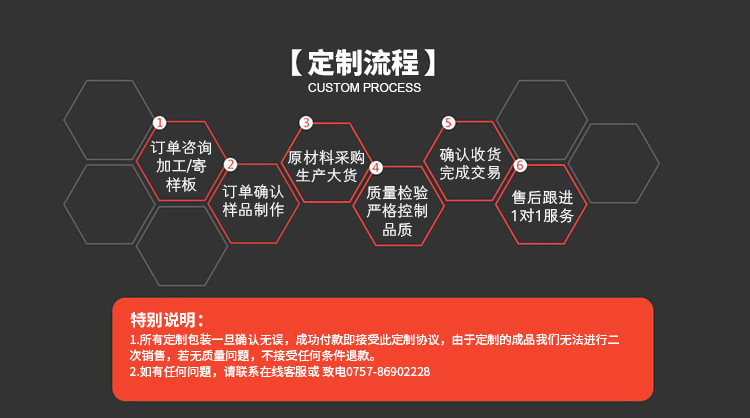 【定制流程】
CUSTOM PROCESS

1
订单咨询
加工/寄
样板

2
订单确认
样品制作

3
原材料采购
生产大货

4
质量检验
严格控制
品质

5
确认收货
完成交易

6
售后跟进
1对1服务

特别说明：
1.所有定制包装一旦确认无误，成功付款即接受此定制协议，由于定制的成品我们无法进行二次销售，若无质量问题，不接受任何条件退款。
2.如有任何问题，请联系在线客服或 致电0757-86902228